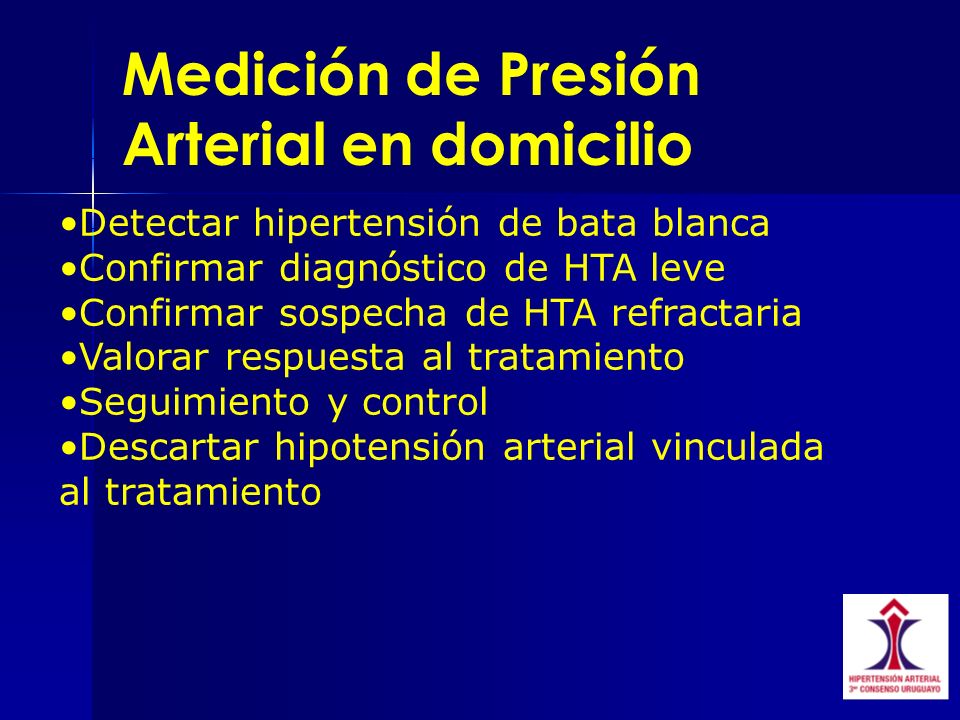 Medición de Presión Arterial en domicilio

•Detectar hipertensión de bata blanca
•Confirmar diagnóstico de HTA leve
•Confirmar sospecha de HTA refractaria
•Valorar respuesta al tratamiento
•Seguimiento y control
•Descartar hipotensión arterial vinculada al tratamiento

HIPERTENSIÓN ARTERIAL
3er CONSENSO URUGUAYO